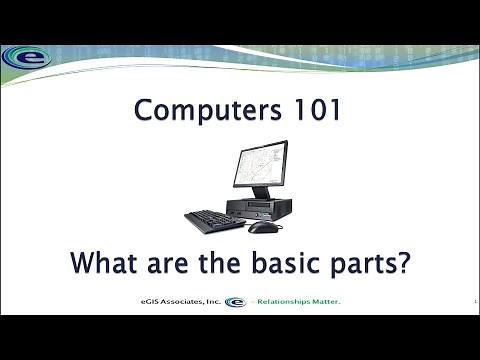 e

Computers 101

What are the basic parts?

eGIS Associates, Inc. e – Relationships Matter.

1